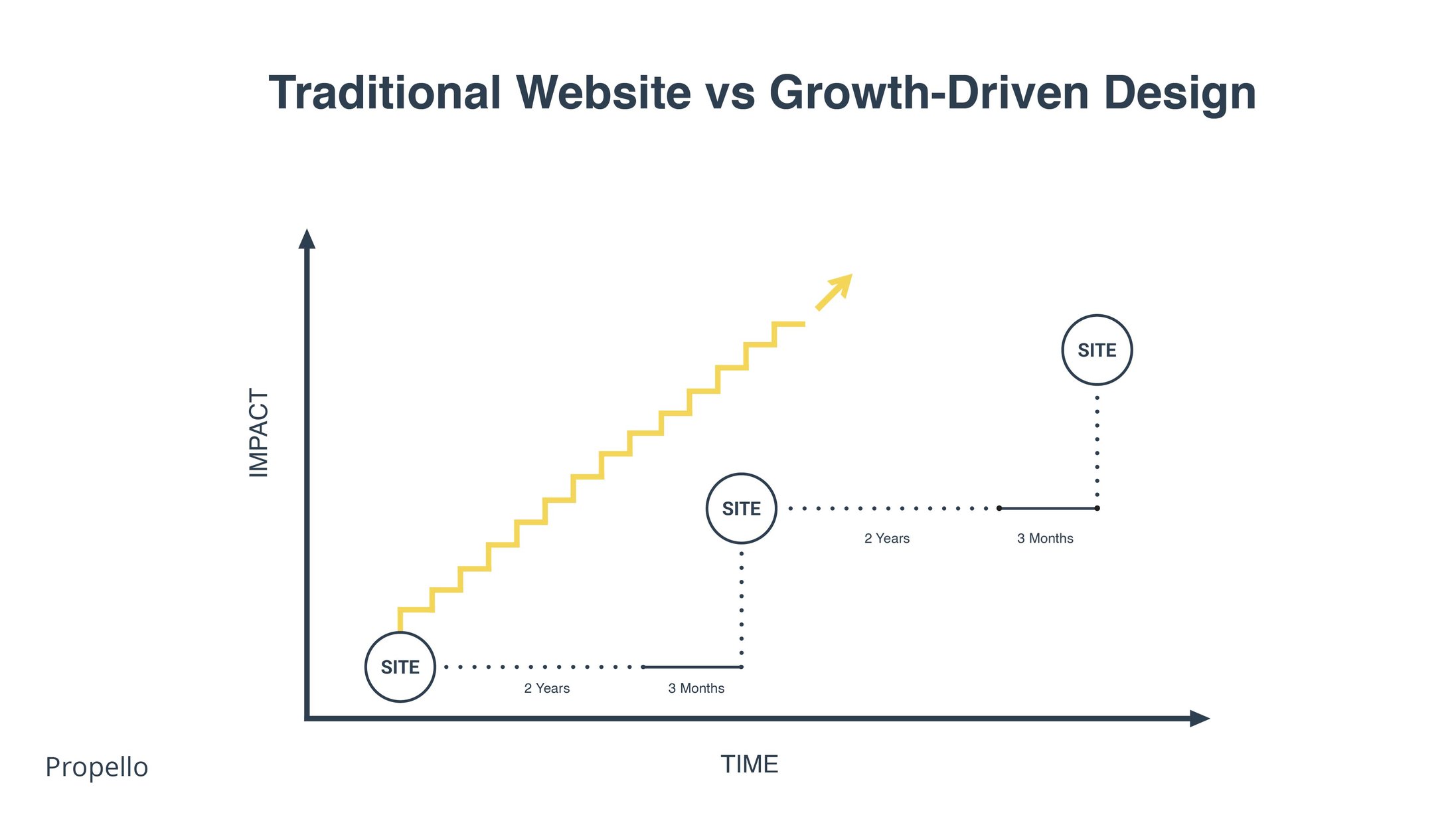 Traditional Website vs Growth-Driven Design

IMPACT

SITE

SITE

2 Years

3 Months

SITE

2 Years

3 Months

TIME

Propello